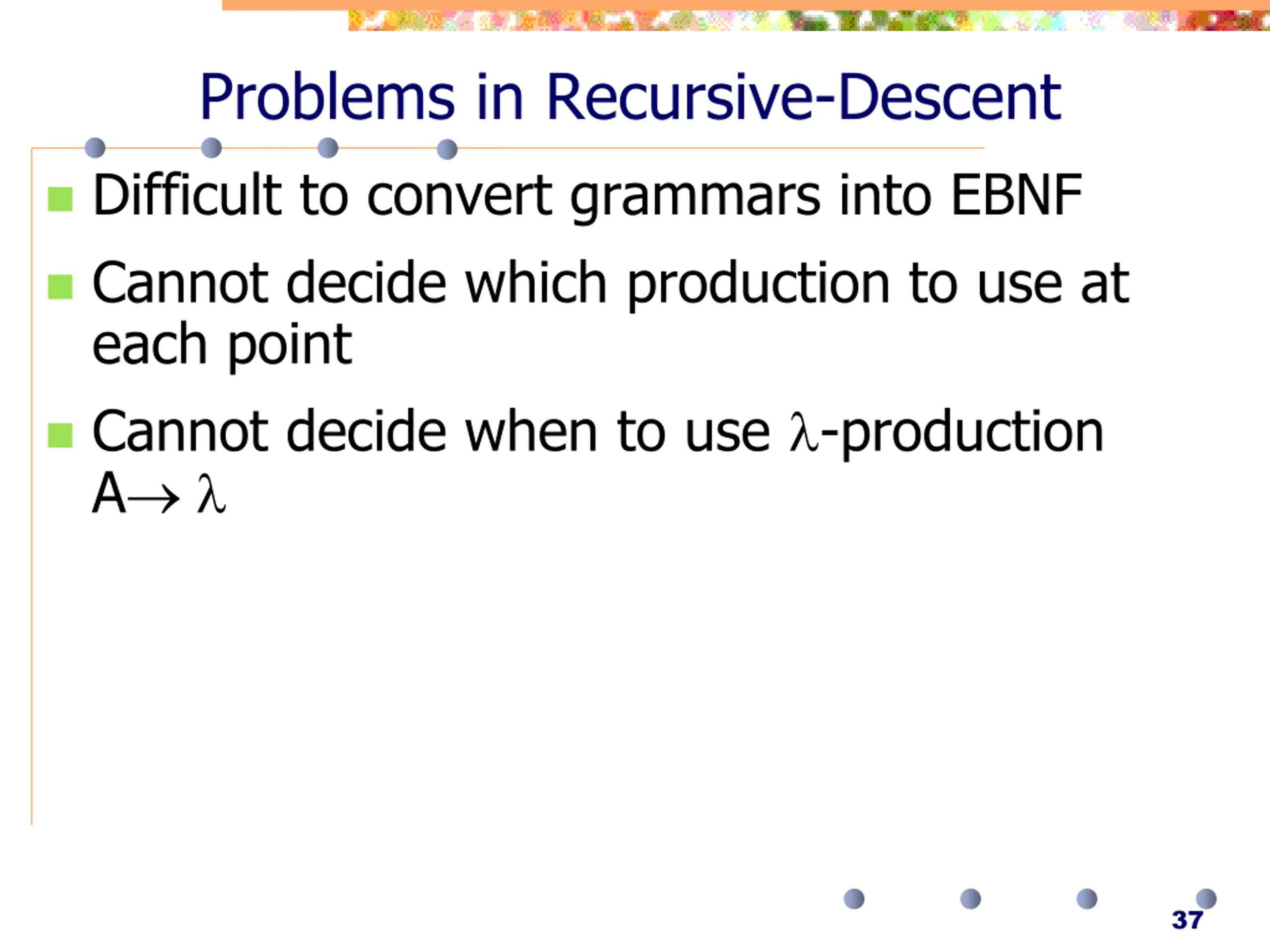 Problems in Recursive-Descent

Difficult to convert grammars into EBNF

Cannot decide which production to use at each point

Cannot decide when to use $\lambda$-production $A \rightarrow \lambda$

37